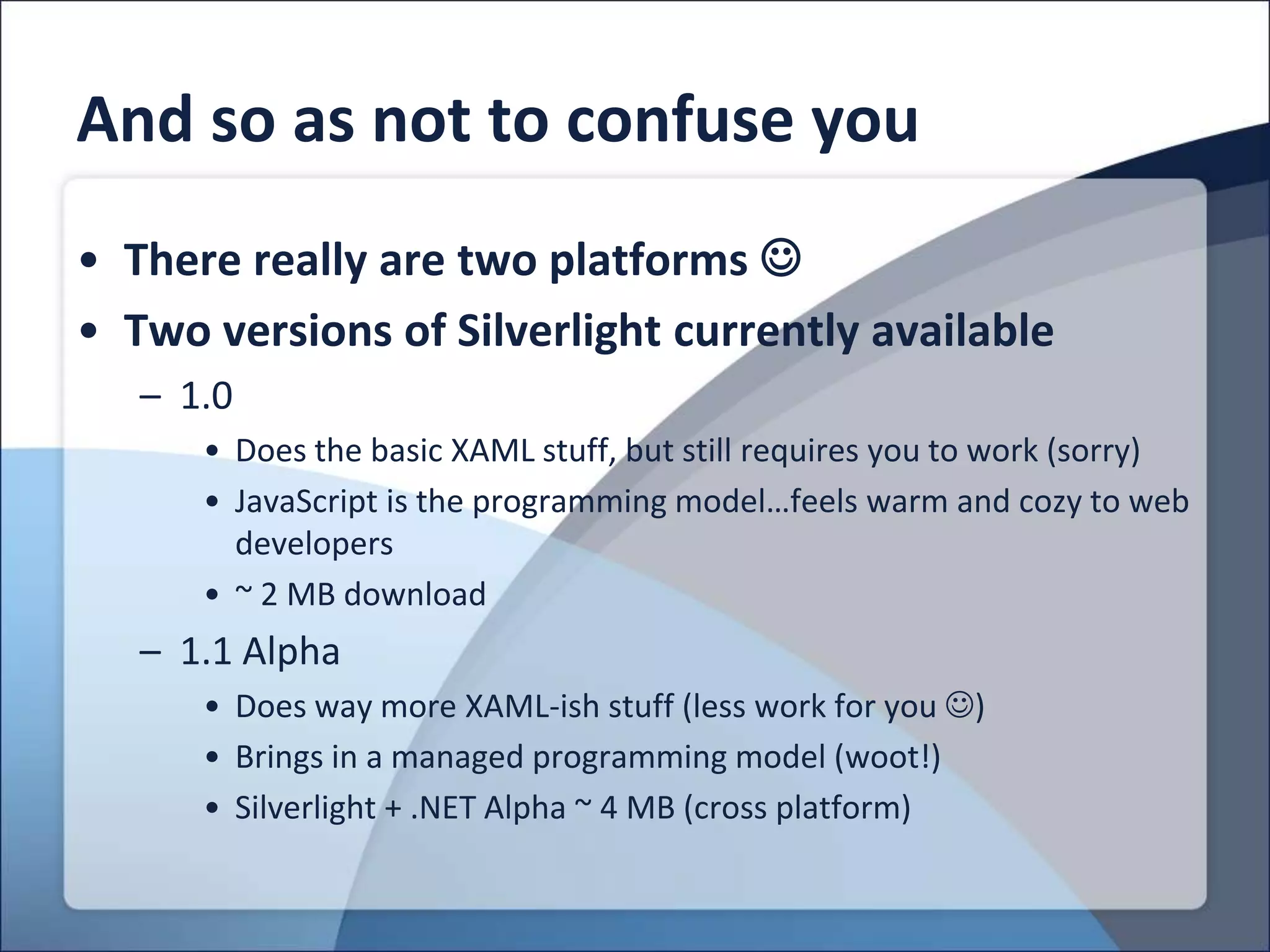 And so as not to confuse you

• There really are two platforms ☺
• Two versions of Silverlight currently available
  – 1.0
    • Does the basic XAML stuff, but still requires you to work (sorry)
    • JavaScript is the programming model…feels warm and cozy to web developers
    • ~ 2 MB download
  – 1.1 Alpha
    • Does way more XAML-ish stuff (less work for you ☺)
    • Brings in a managed programming model (woot!)
    • Silverlight + .NET Alpha ~ 4 MB (cross platform)